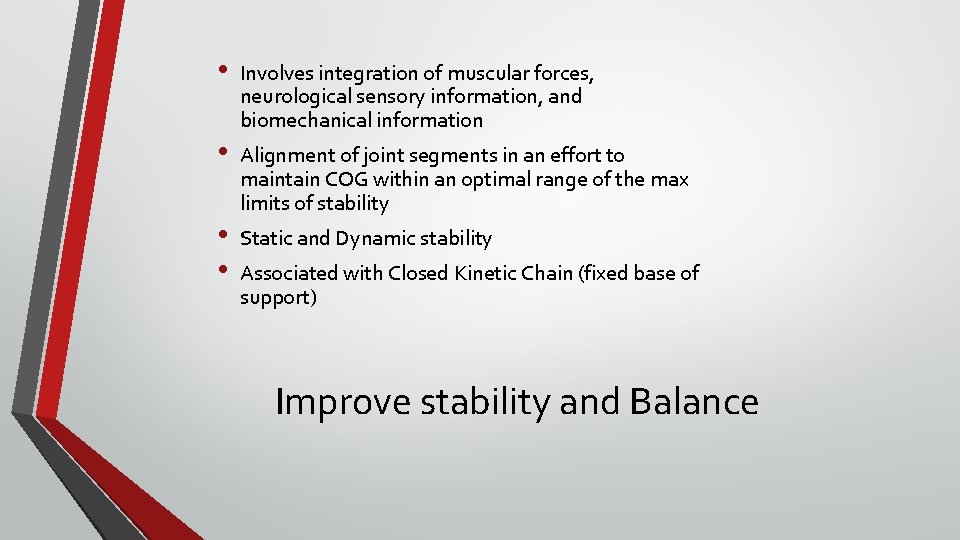 • Involves integration of muscular forces, neurological sensory information, and biomechanical information
• Alignment of joint segments in an effort to maintain COG within an optimal range of the max limits of stability
• Static and Dynamic stability
• Associated with Closed Kinetic Chain (fixed base of support)

Improve stability and Balance